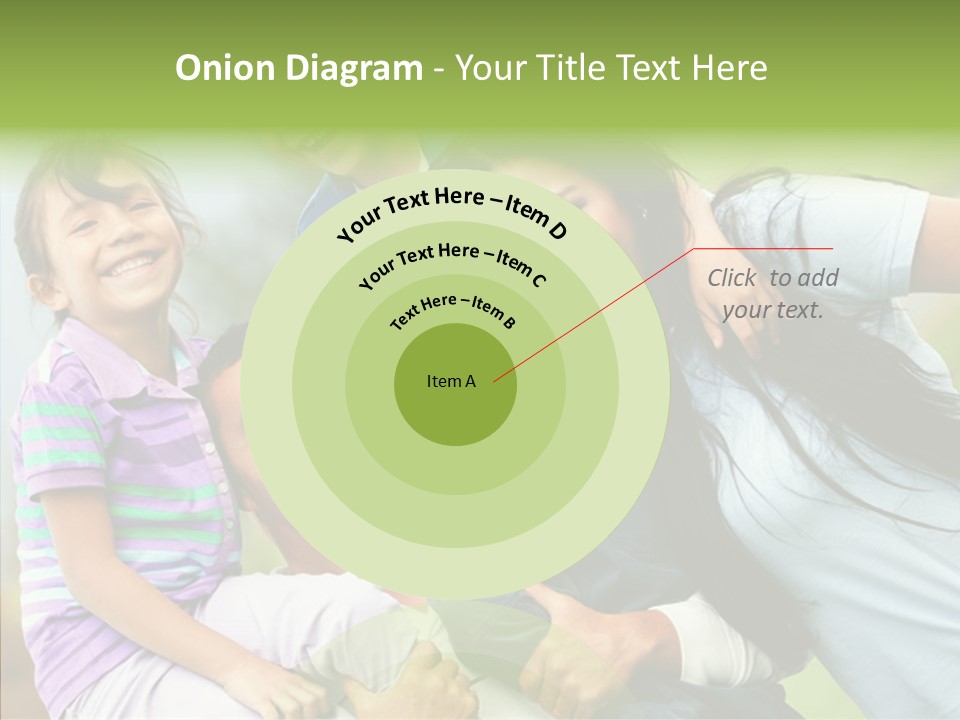 Onion Diagram - Your Title Text Here

Your Text Here – Item D

Your Text Here – Item C

Text Here – Item B

Item A

Click to add your text.